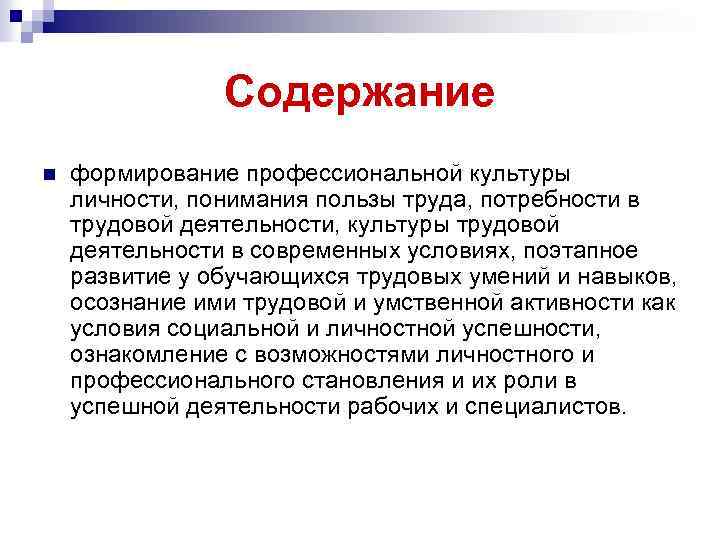 Содержание

формирование профессиональной культуры личности, понимания пользы труда, потребности в трудовой деятельности, культуры трудовой деятельности в современных условиях, поэтапное развитие у обучающихся трудовых умений и навыков, осознание ими трудовой и умственной активности как условия социальной и личностной успешности, ознакомление с возможностями личностного и профессионального становления и их роли в успешной деятельности рабочих и специалистов.